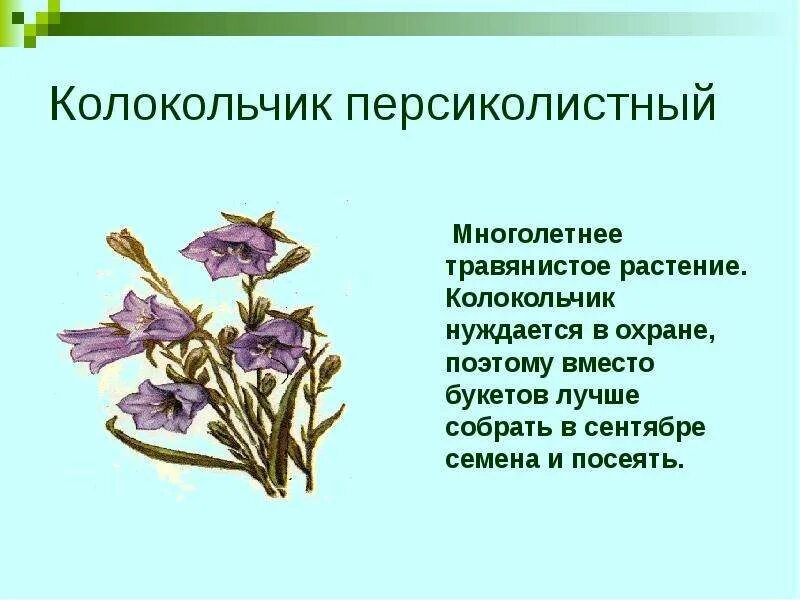 Колокольчик персиколистный

Многолетнее травянистое растение. Колокольчик нуждается в охране, поэтому вместо букетов лучше собрать в сентябре семена и посеять.